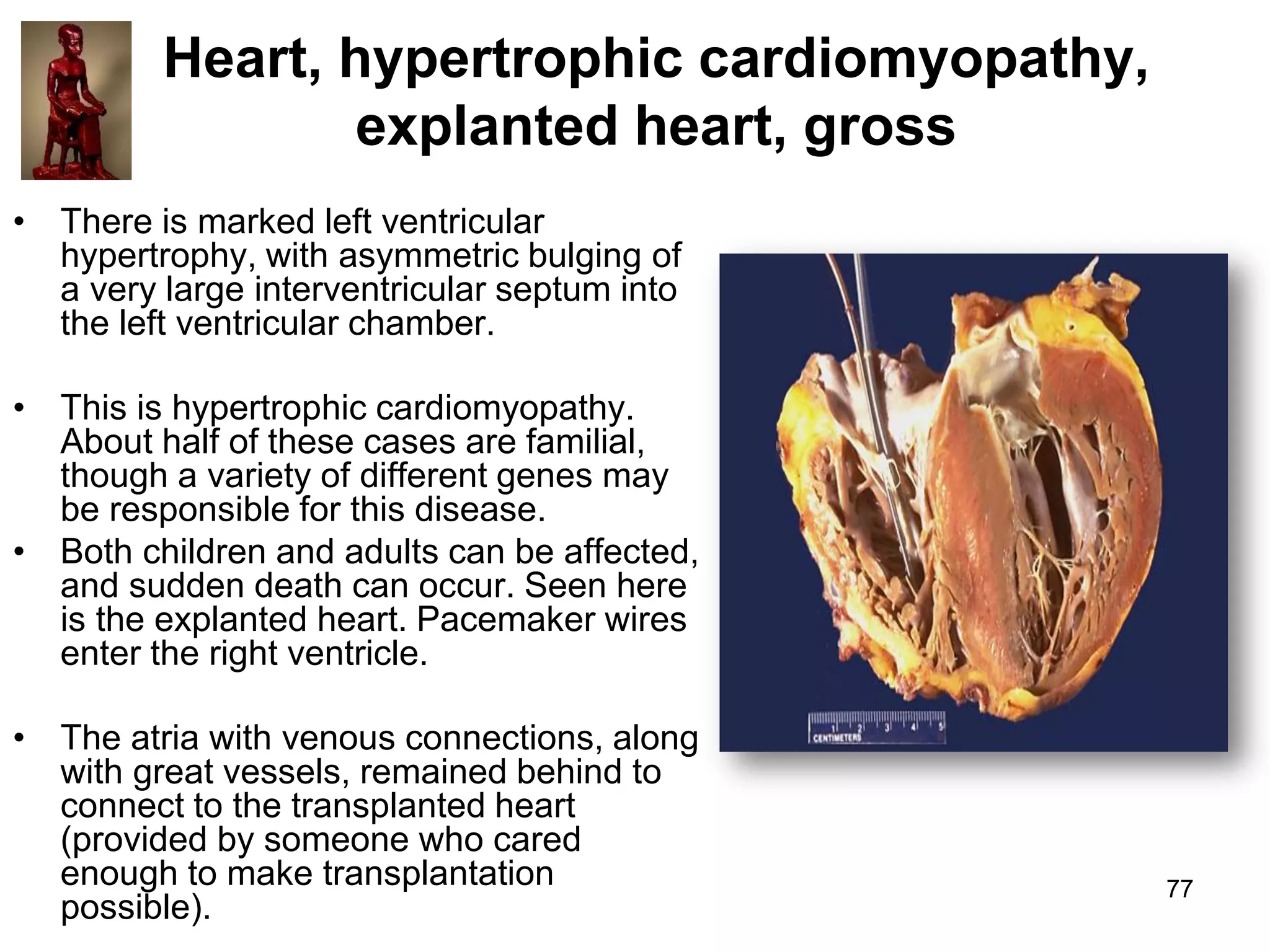 Heart, hypertrophic cardiomyopathy, explanted heart, gross

• There is marked left ventricular hypertrophy, with asymmetric bulging of a very large interventricular septum into the left ventricular chamber.

• This is hypertrophic cardiomyopathy. About half of these cases are familial, though a variety of different genes may be responsible for this disease.

• Both children and adults can be affected, and sudden death can occur. Seen here is the explanted heart. Pacemaker wires enter the right ventricle.

• The atria with venous connections, along with great vessels, remained behind to connect to the transplanted heart (provided by someone who cared enough to make transplantation possible).

1 2 3 4 5
CENTIMETERS

77